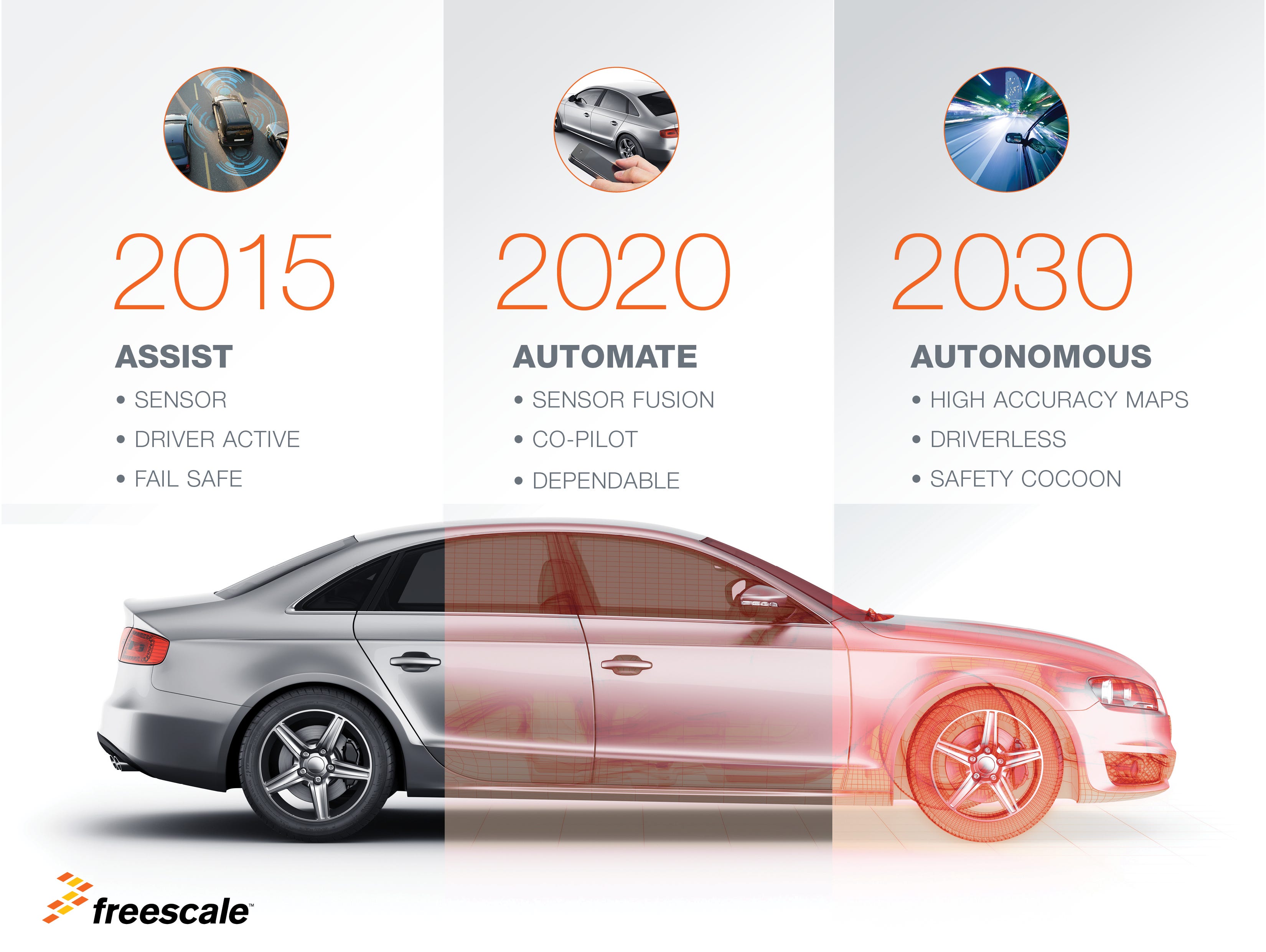 2015

ASSIST

• SENSOR
• DRIVER ACTIVE
• FAIL SAFE

2020

AUTOMATE

• SENSOR FUSION
• CO-PILOT
• DEPENDABLE

2030

AUTONOMOUS

• HIGH ACCURACY MAPS
• DRIVERLESS
• SAFETY COCOON

freescale™